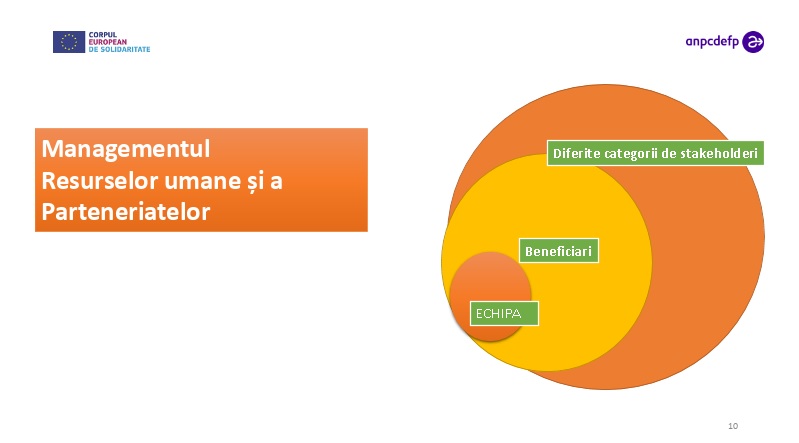 CORPUL EUROPEAN DE SOLIDARITATE

anpcdefp

Managementul Resurselor umane și a Parteneriatelor

Diferite categorii de stakeholderi

Beneficiari

ECHIPA

10